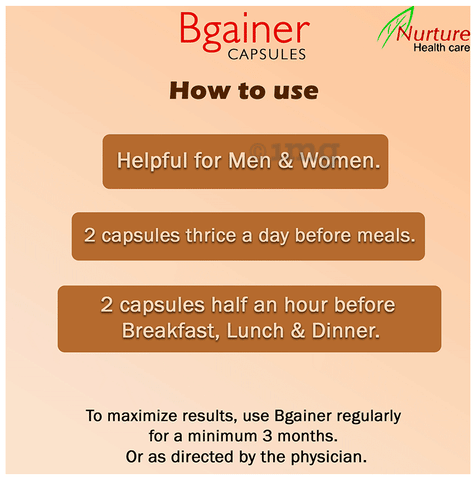 Bgainer
CAPSULES

Nurture
Health care

How to use

©1mg

Helpful for Men & Women.

2 capsules thrice a day before meals.

2 capsules half an hour before Breakfast, Lunch & Dinner.

To maximize results, use Bgainer regularly for a minimum 3 months.
Or as directed by the physician.